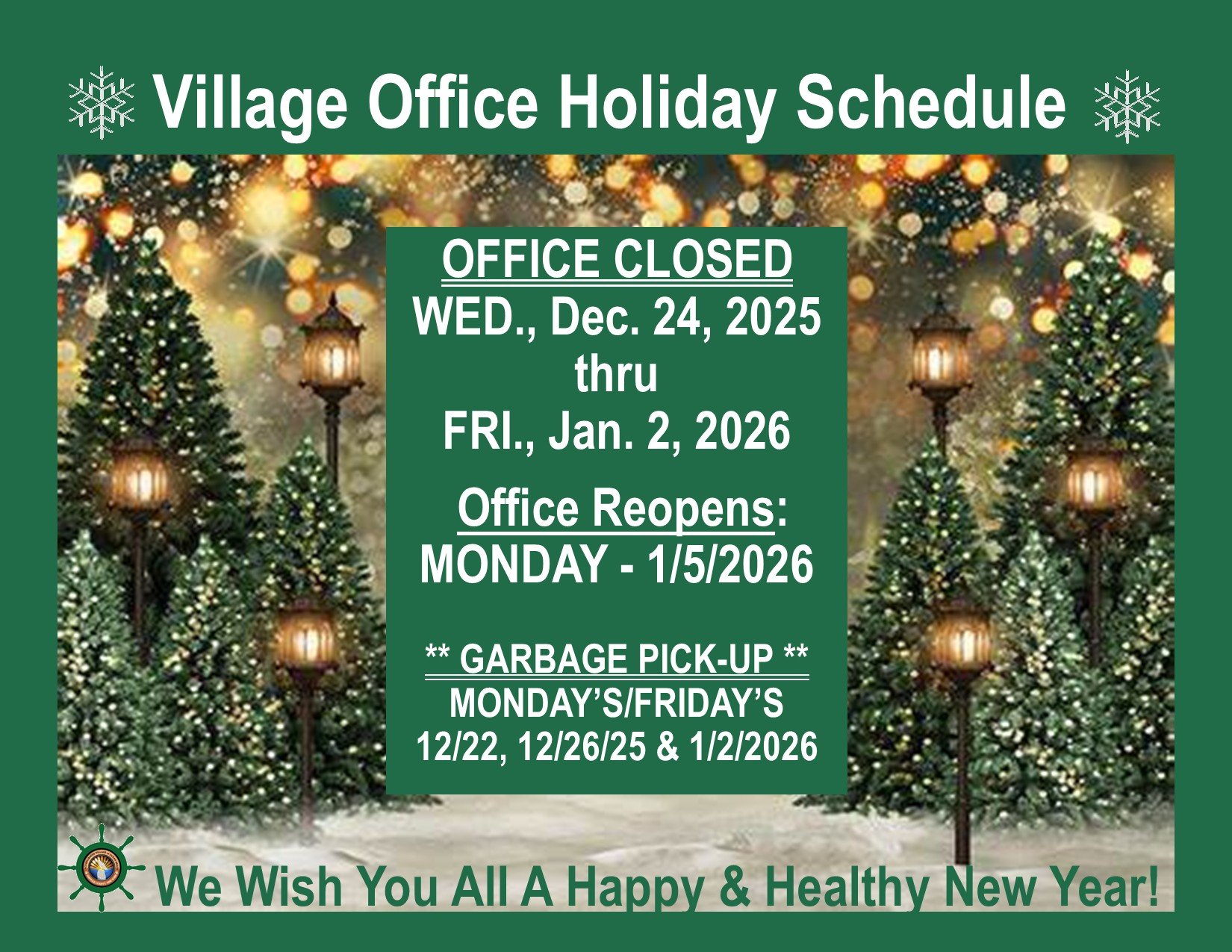 Village Office Holiday Schedule

OFFICE CLOSED
WED., Dec. 24, 2025
thru
FRI., Jan. 2, 2026

Office Reopens:
MONDAY - 1/5/2026

** GARBAGE PICK-UP **
MONDAY'S/FRIDAY'S
12/22, 12/26/25 & 1/2/2026

We Wish You All A Happy & Healthy New Year!